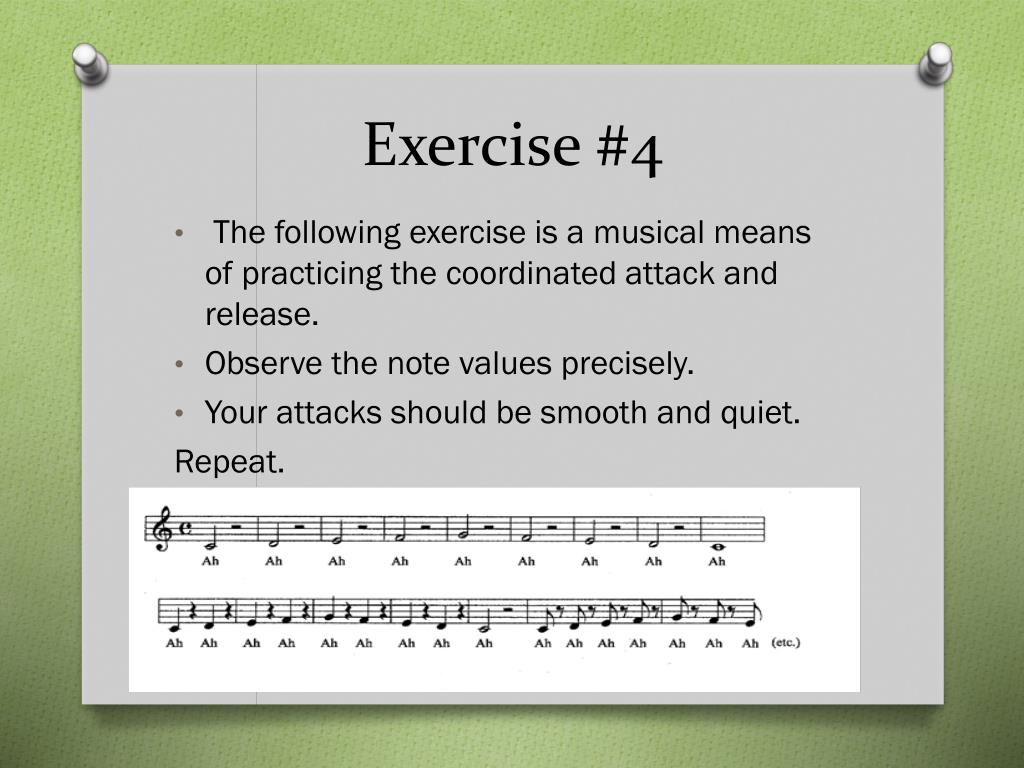 Exercise #4

• The following exercise is a musical means of practicing the coordinated attack and release.

• Observe the note values precisely.

• Your attacks should be smooth and quiet.

Repeat.

Ah Ah Ah Ah Ah Ah Ah Ah Ah

Ah Ah Ah Ah Ah Ah Ah Ah Ah Ah Ah Ah Ah Ah Ah Ah (etc.)